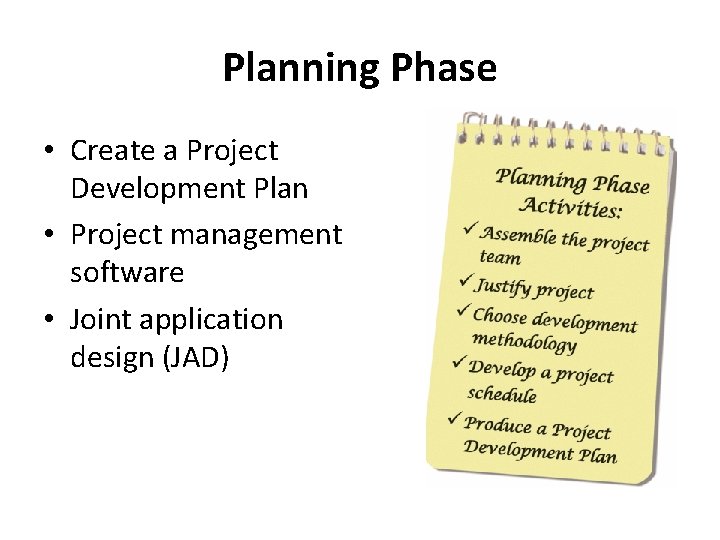 Planning Phase

• Create a Project Development Plan
• Project management software
• Joint application design (JAD)

Planning Phase Activities:
✓ Assemble the project team
✓ Justify project
✓ Choose development methodology
✓ Develop a project schedule
✓ Produce a Project Development Plan